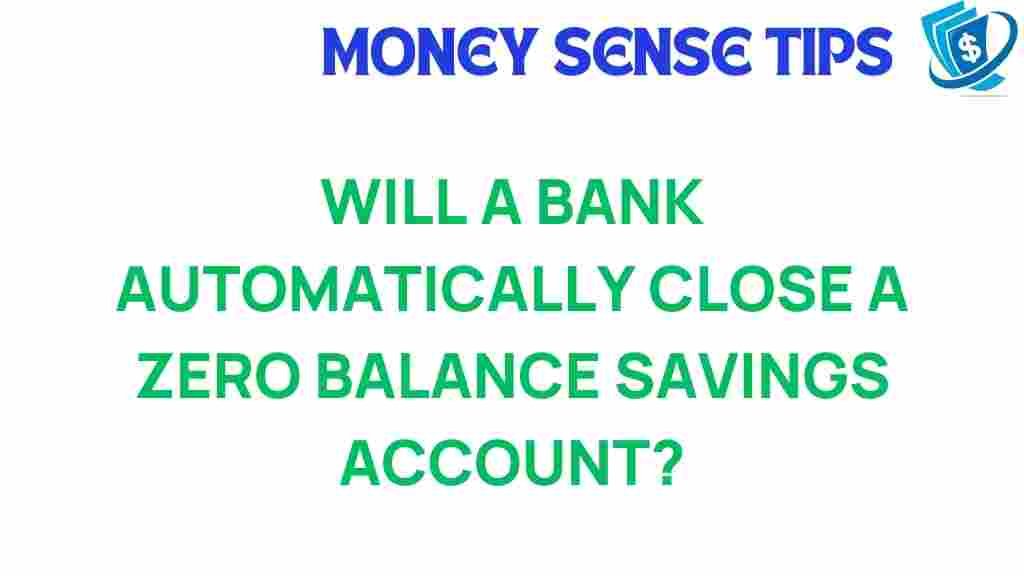 MONEY SENSE TIPS

$

WILL A BANK AUTOMATICALLY CLOSE A ZERO BALANCE SAVINGS ACCOUNT?